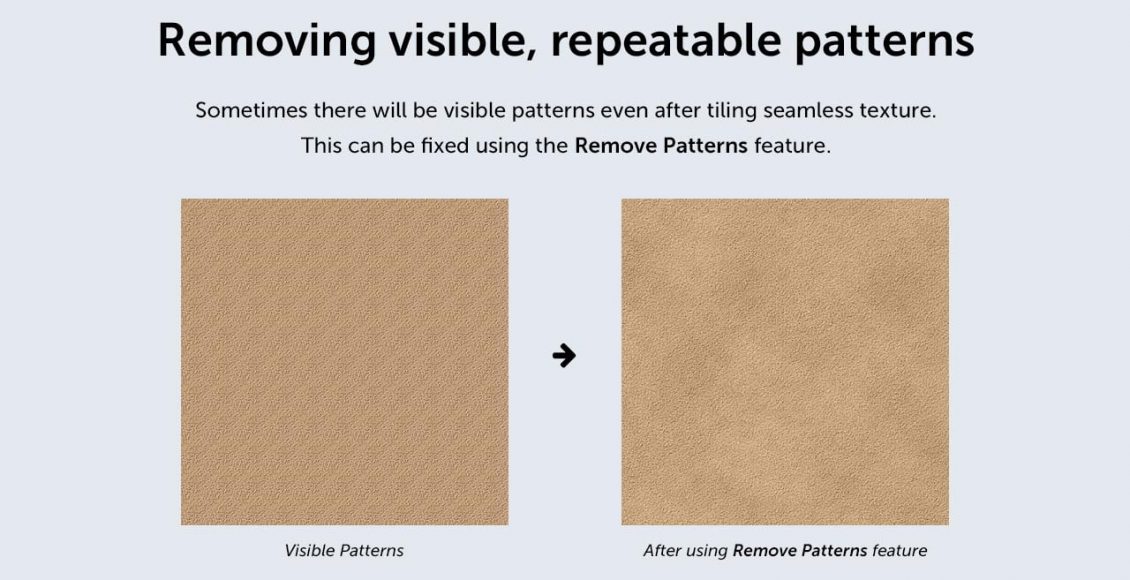 Removing visible, repeatable patterns

Sometimes there will be visible patterns even after tiling seamless texture. This can be fixed using the Remove Patterns feature.

Visible Patterns

After using Remove Patterns feature